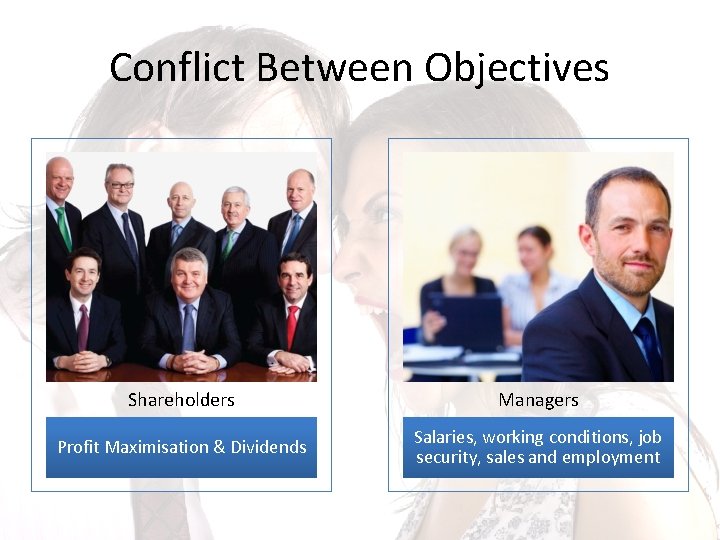 Conflict Between Objectives

Shareholders

Profit Maximisation & Dividends

Managers

Salaries, working conditions, job security, sales and employment